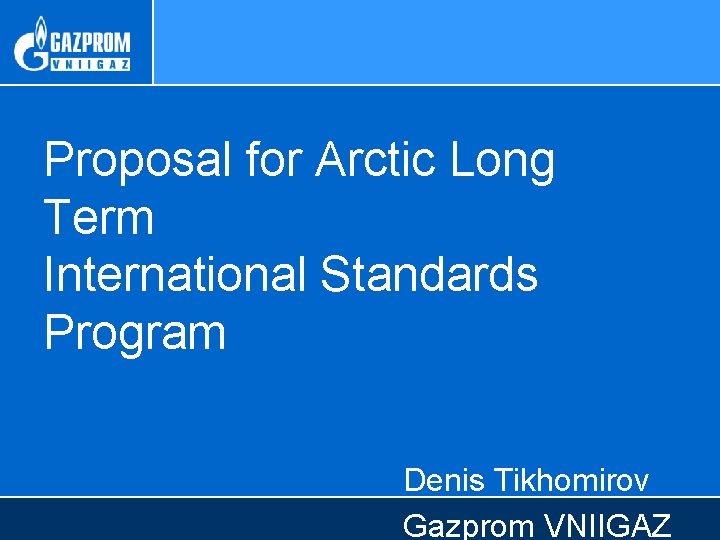 GAZPROM
VNIIGAZ

Proposal for Arctic Long Term
International Standards Program

Denis Tikhomirov

Gazprom VNIIGAZ